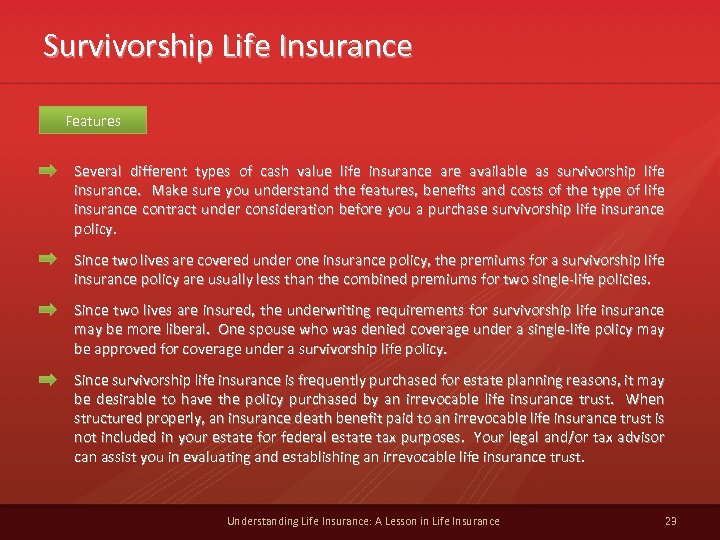 Survivorship Life Insurance

Features

Several different types of cash value life insurance are available as survivorship life insurance. Make sure you understand the features, benefits and costs of the type of life insurance contract under consideration before you a purchase survivorship life insurance policy.

Since two lives are covered under one insurance policy, the premiums for a survivorship life insurance policy are usually less than the combined premiums for two single-life policies.

Since two lives are insured, the underwriting requirements for survivorship life insurance may be more liberal. One spouse who was denied coverage under a single-life policy may be approved for coverage under a survivorship life policy.

Since survivorship life insurance is frequently purchased for estate planning reasons, it may be desirable to have the policy purchased by an irrevocable life insurance trust. When structured properly, an insurance death benefit paid to an irrevocable life insurance trust is not included in your estate for federal estate tax purposes. Your legal and/or tax advisor can assist you in evaluating and establishing an irrevocable life insurance trust.

Understanding Life Insurance: A Lesson in Life Insurance

23